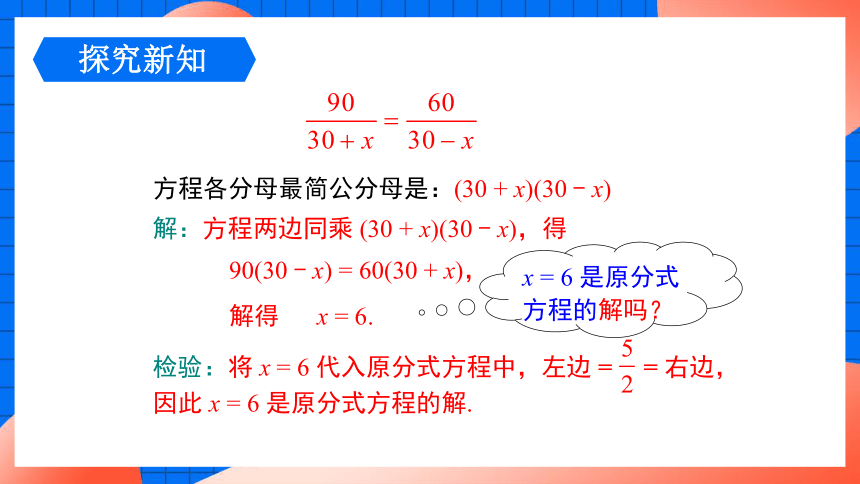 探究新知

$\frac{90}{30+x}=\frac{60}{30-x}$

方程各分母最简公分母是：$(30+x)(30-x)$

解：方程两边同乘 $(30+x)(30-x)$，得

$90(30-x)=60(30+x)$，

解得 $x=6$.

$x=6$ 是原分式方程的解吗？

检验：将 $x=6$ 代入原分式方程中，左边 $=\frac{5}{2}=$ 右边，因此 $x=6$ 是原分式方程的解.